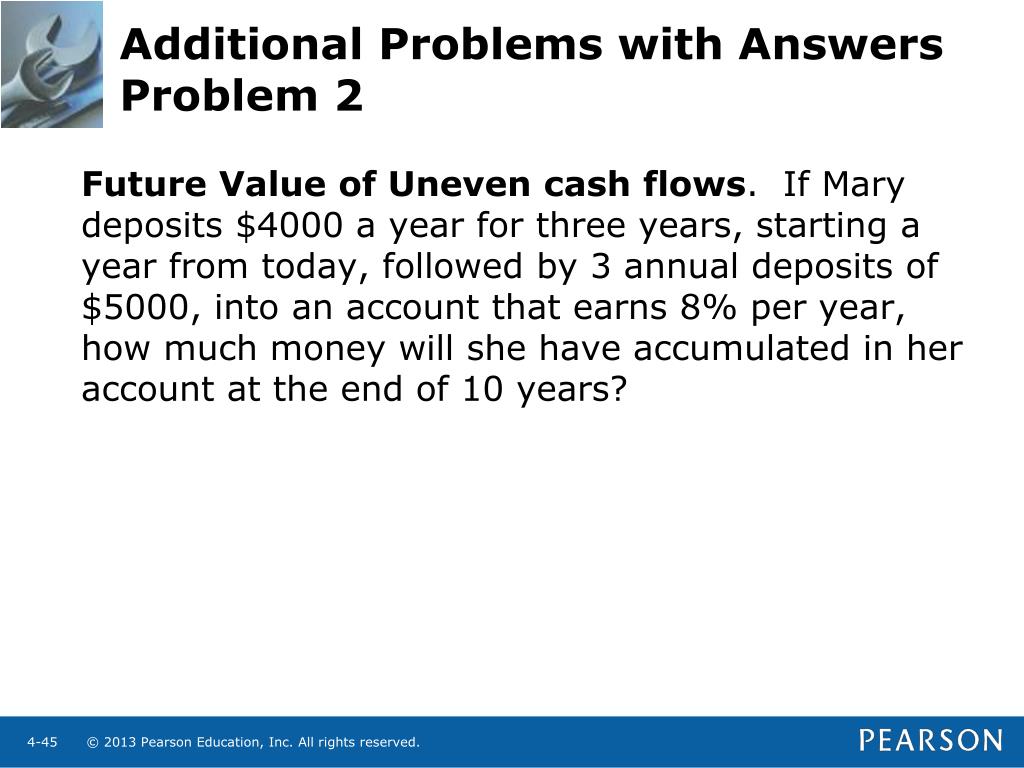 Additional Problems with Answers
Problem 2

Future Value of Uneven cash flows. If Mary deposits \$4000 a year for three years, starting a year from today, followed by 3 annual deposits of \$5000, into an account that earns 8% per year, how much money will she have accumulated in her account at the end of 10 years?

4-45 © 2013 Pearson Education, Inc. All rights reserved.

PEARSON